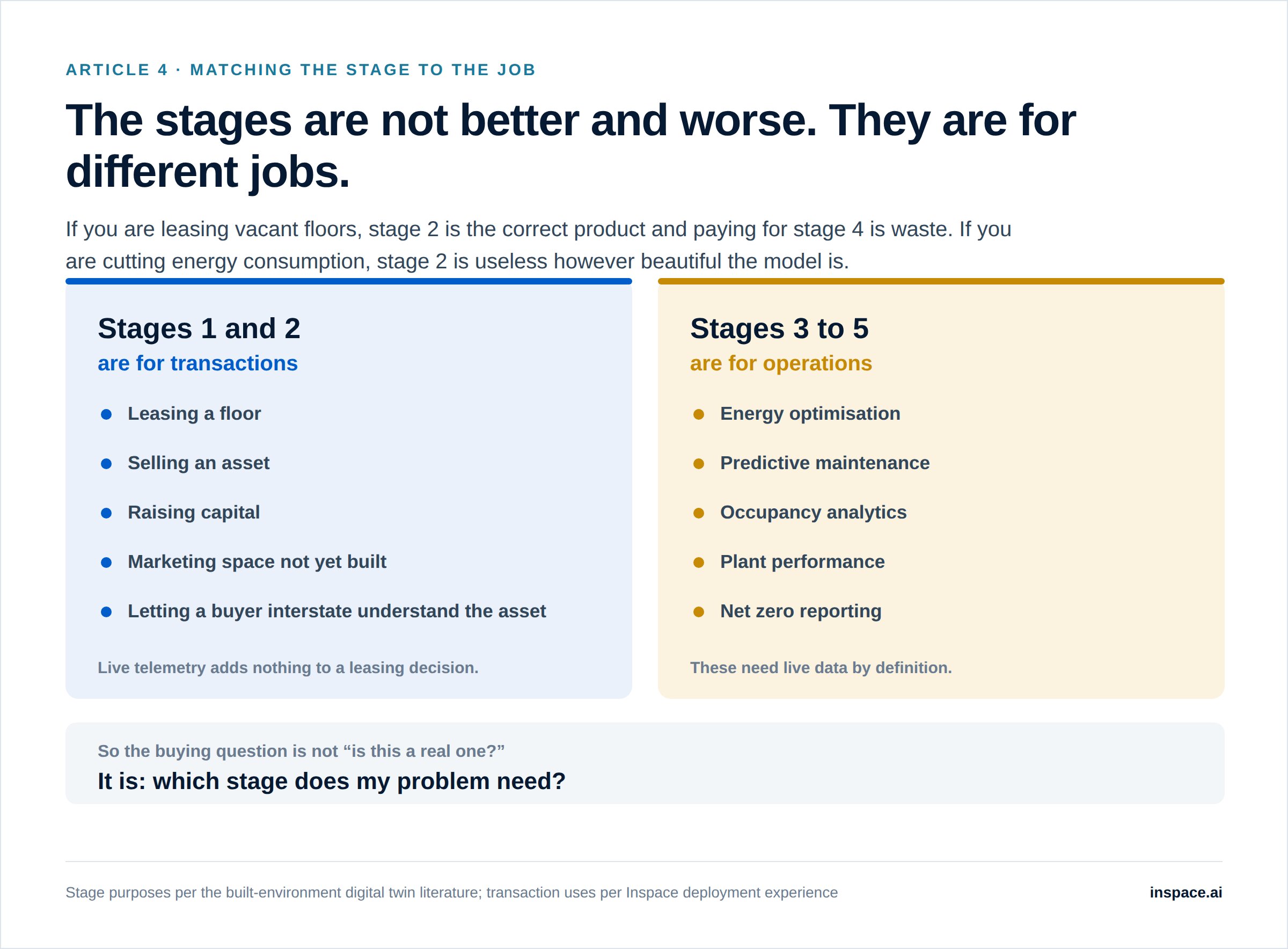 ARTICLE 4 · MATCHING THE STAGE TO THE JOB

The stages are not better and worse. They are for different jobs.

If you are leasing vacant floors, stage 2 is the correct product and paying for stage 4 is waste. If you are cutting energy consumption, stage 2 is useless however beautiful the model is.

Stages 1 and 2
are for transactions

• Leasing a floor
• Selling an asset
• Raising capital
• Marketing space not yet built
• Letting a buyer interstate understand the asset

Live telemetry adds nothing to a leasing decision.

Stages 3 to 5
are for operations

• Energy optimisation
• Predictive maintenance
• Occupancy analytics
• Plant performance
• Net zero reporting

These need live data by definition.

So the buying question is not "is this a real one?"
It is: which stage does my problem need?

Stage purposes per the built-environment digital twin literature; transaction uses per Inspace deployment experience

inspace.ai